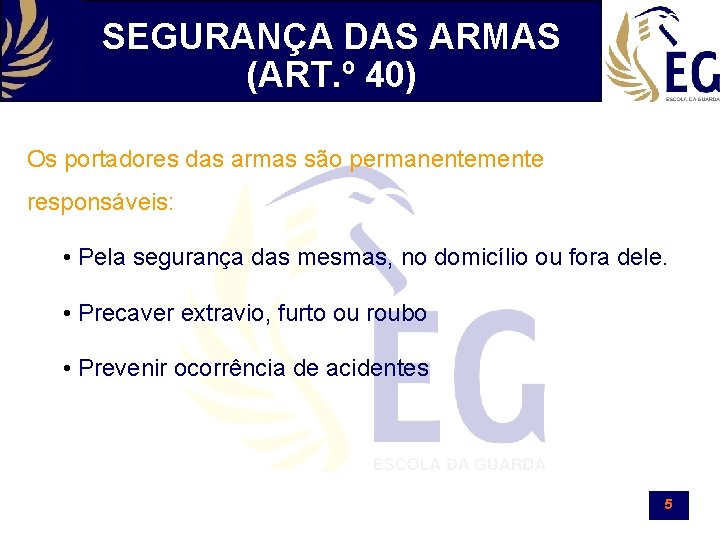 SEGURANÇA DAS ARMAS (ART.º 40)

EG
ESCOLA DA GUARDA

Os portadores das armas são permanentemente responsáveis:

• Pela segurança das mesmas, no domicílio ou fora dele.

• Precaver extravio, furto ou roubo

• Prevenir ocorrência de acidentes

EG
ESCOLA DA GUARDA

5